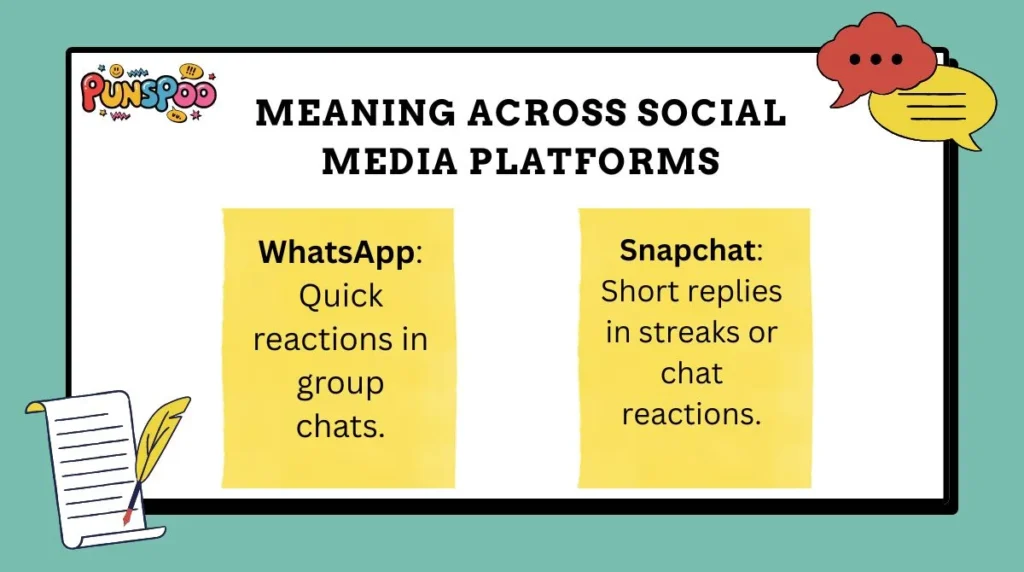 PUNSPOO

MEANING ACROSS SOCIAL MEDIA PLATFORMS

WhatsApp: Quick reactions in group chats.

Snapchat: Short replies in streaks or chat reactions.